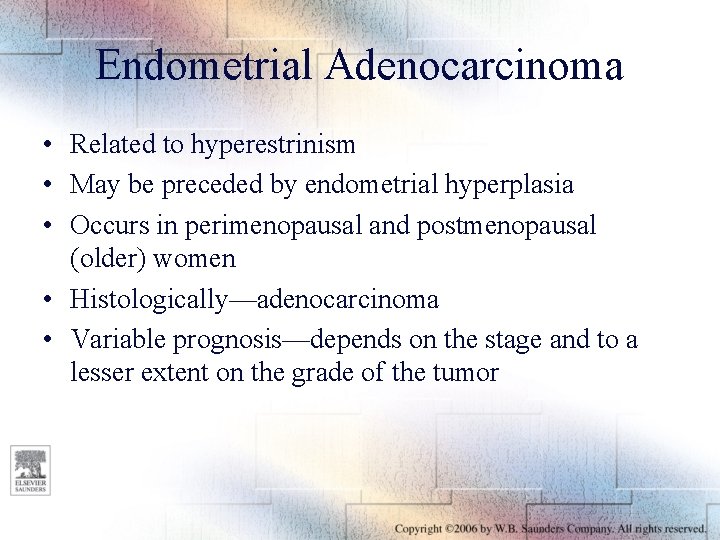 Endometrial Adenocarcinoma

• Related to hyperestrinism
• May be preceded by endometrial hyperplasia
• Occurs in perimenopausal and postmenopausal (older) women
• Histologically—adenocarcinoma
• Variable prognosis—depends on the stage and to a lesser extent on the grade of the tumor

ELSEVIER SAUNDERS

Copyright ©2006 by W.B. Saunders Company. All rights reserved.